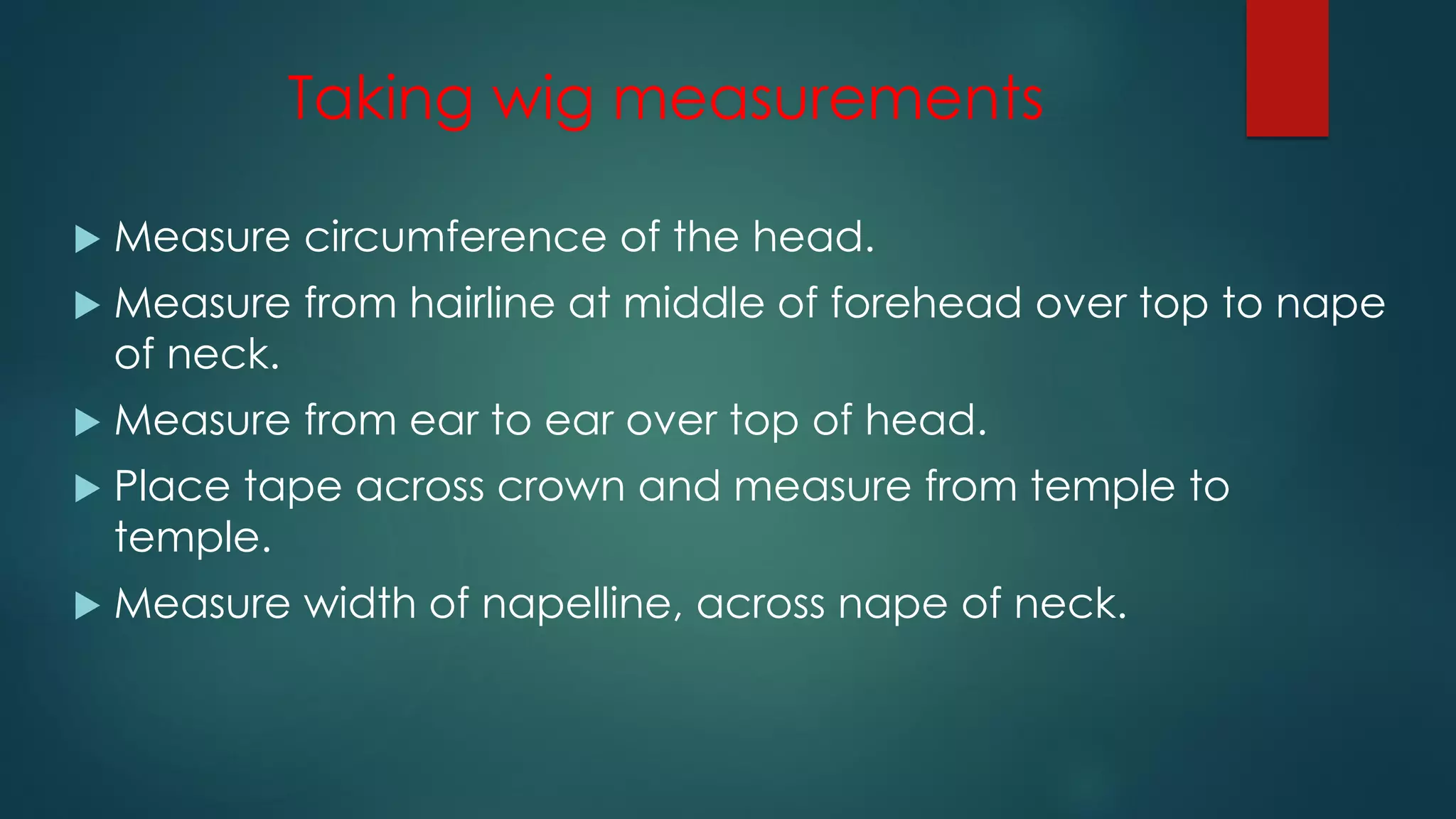 Taking wig measurements

▶ Measure circumference of the head.
▶ Measure from hairline at middle of forehead over top to nape of neck.
▶ Measure from ear to ear over top of head.
▶ Place tape across crown and measure from temple to temple.
▶ Measure width of napelline, across nape of neck.